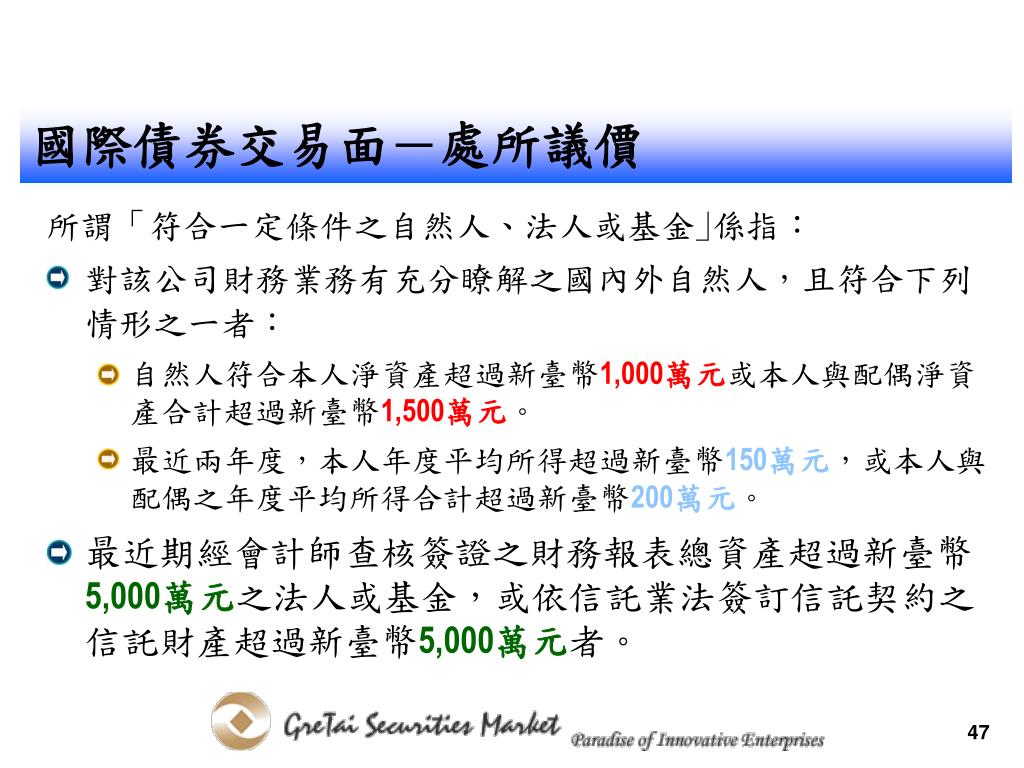 國際債券交易面－處所議價

所謂「符合一定條件之自然人、法人或基金」係指：

對該公司財務業務有充分瞭解之國內外自然人，且符合下列情形之一者：

自然人符合本人淨資產超過新臺幣1,000萬元或本人與配偶淨資產合計超過新臺幣1,500萬元。

最近兩年度，本人年度平均所得超過新臺幣150萬元，或本人與配偶之年度平均所得合計超過新臺幣200萬元。

最近期經會計師查核簽證之財務報表總資產超過新臺幣5,000萬元之法人或基金，或依信託業法簽訂信託契約之信託財產超過新臺幣5,000萬元者。

GreTai Securities Market Paradise of Innovative Enterprises

47